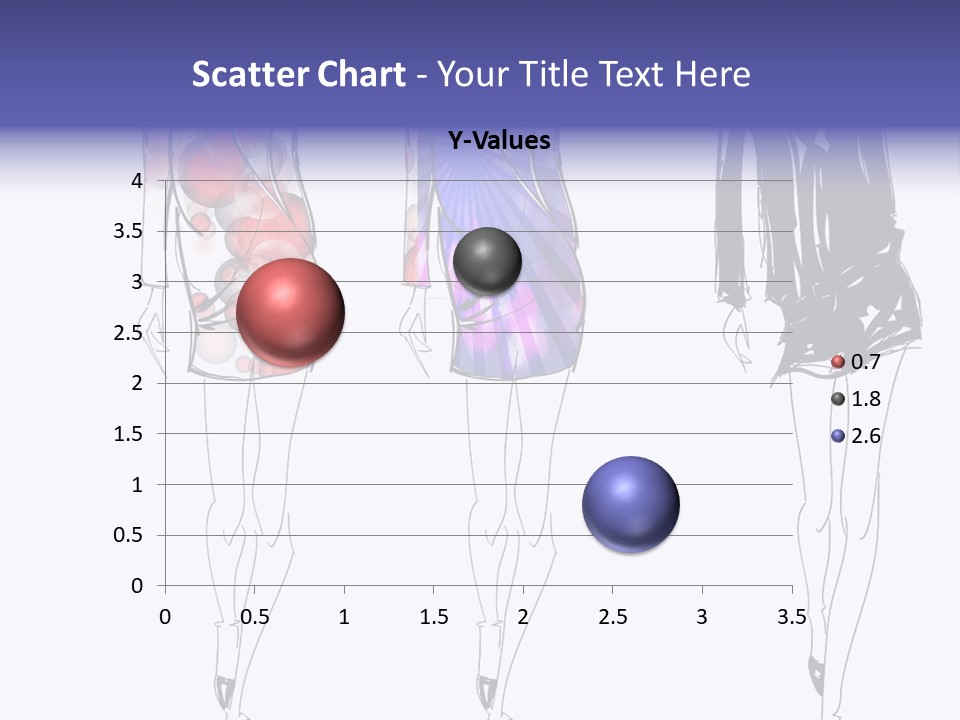 Scatter Chart - Your Title Text Here

Y-Values

4
3.5
3
2.5
2
1.5
1
0.5
0

0 0.5 1 1.5 2 2.5 3 3.5

0.7
1.8
2.6